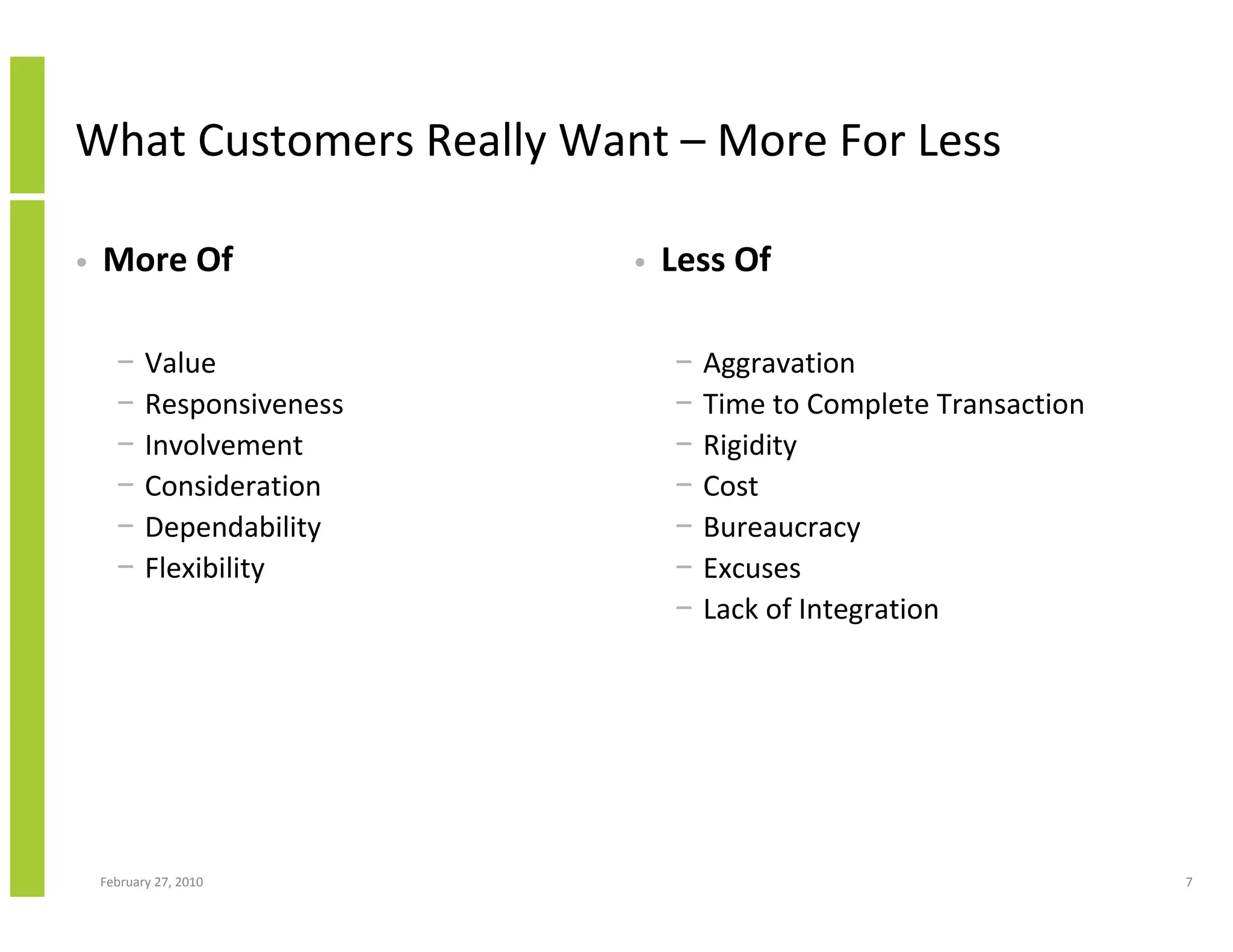 What Customers Really Want – More For Less

• More Of

– Value
– Responsiveness
– Involvement
– Consideration
– Dependability
– Flexibility

• Less Of

– Aggravation
– Time to Complete Transaction
– Rigidity
– Cost
– Bureaucracy
– Excuses
– Lack of Integration

February 27, 2010

7